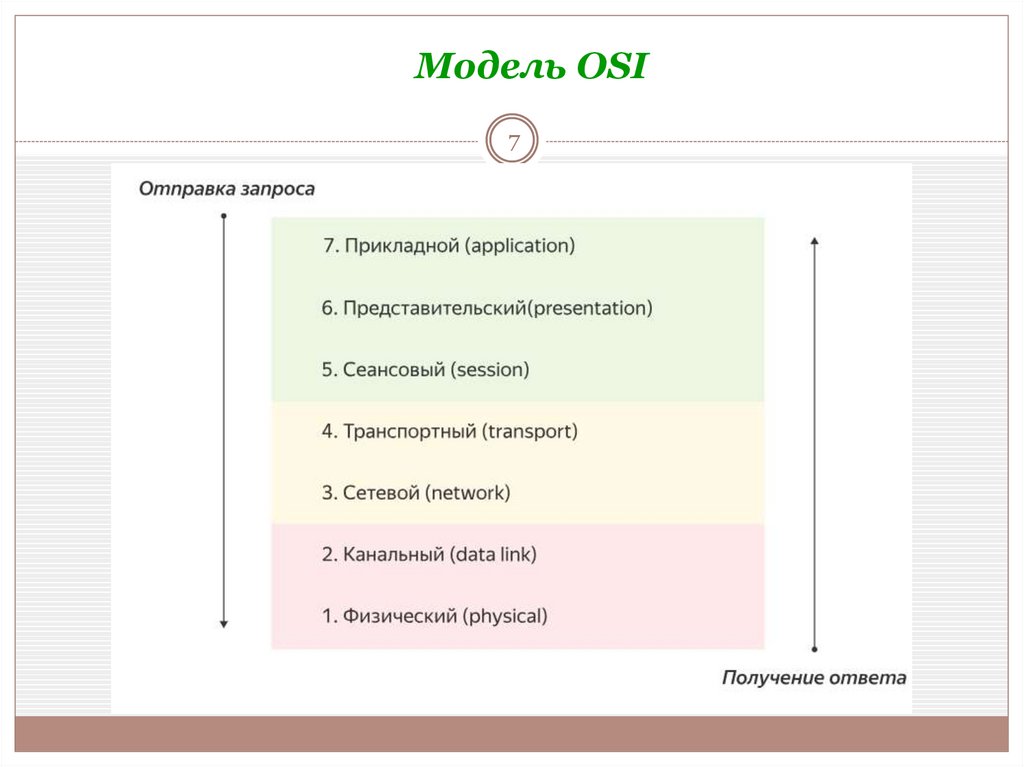 Модель OSI

7

Отправка запроса

7. Прикладной (application)

6. Представительский(presentation)

5. Сеансовый (session)

4. Транспортный (transport)

3. Сетевой (network)

2. Канальный (data link)

1. Физический (physical)

Получение ответа